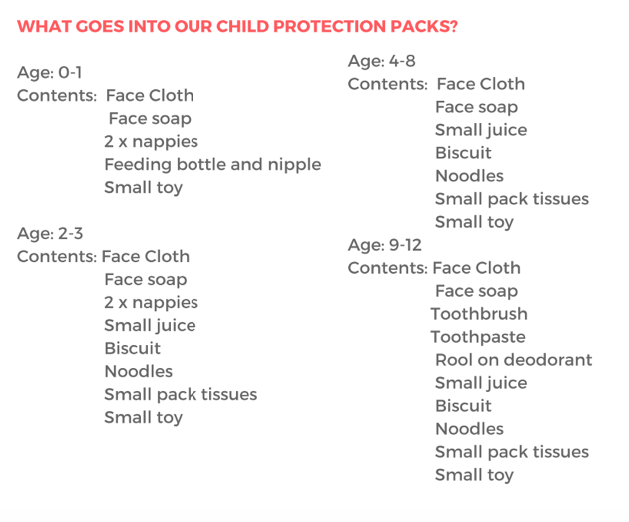 WHAT GOES INTO OUR CHILD PROTECTION PACKS?

Age: 0-1
Contents: Face Cloth
Face soap
2 x nappies
Feeding bottle and nipple
Small toy

Age: 2-3
Contents: Face Cloth
Face soap
2 x nappies
Small juice
Biscuit
Noodles
Small pack tissues
Small toy

Age: 4-8
Contents: Face Cloth
Face soap
Small juice
Biscuit
Noodles
Small pack tissues
Small toy

Age: 9-12
Contents: Face Cloth
Face soap
Toothbrush
Toothpaste
Rool on deodorant
Small juice
Biscuit
Noodles
Small pack tissues
Small toy